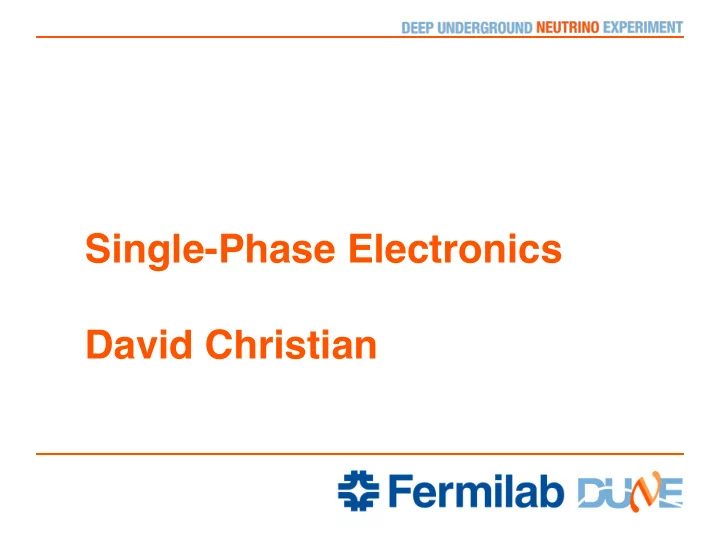 DEEP UNDERGROUND NEUTRINO EXPERIMENT

Single-Phase Electronics

David Christian

Fermilab DUNE